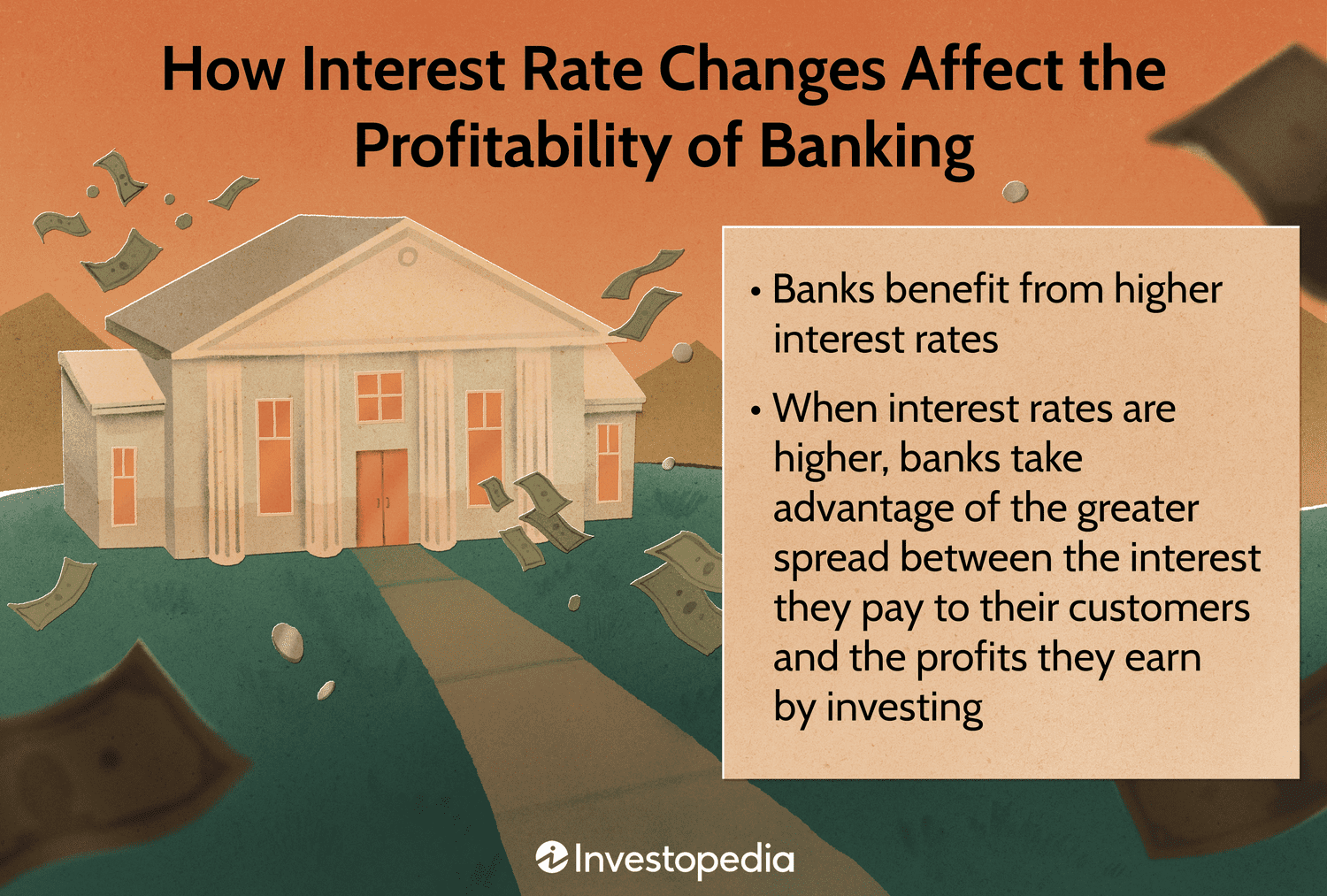 How Interest Rate Changes Affect the Profitability of Banking

• Banks benefit from higher interest rates

• When interest rates are higher, banks take advantage of the greater spread between the interest they pay to their customers and the profits they earn by investing

Investopedia